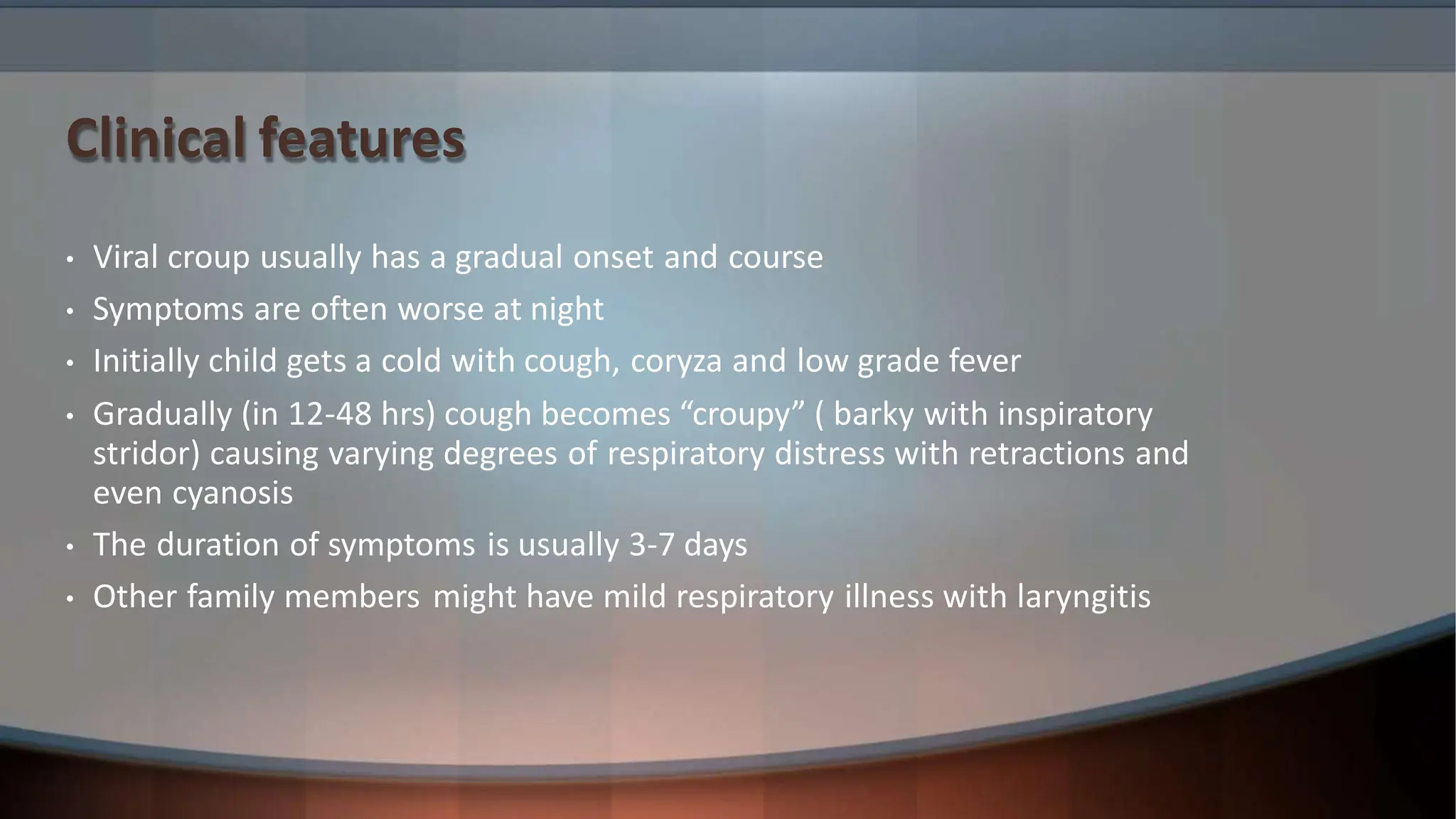 Clinical features

• Viral croup usually has a gradual onset and course
• Symptoms are often worse at night
• Initially child gets a cold with cough, coryza and low grade fever
• Gradually (in 12-48 hrs) cough becomes “croupy” ( barky with inspiratory stridor) causing varying degrees of respiratory distress with retractions and even cyanosis
• The duration of symptoms is usually 3-7 days
• Other family members might have mild respiratory illness with laryngitis